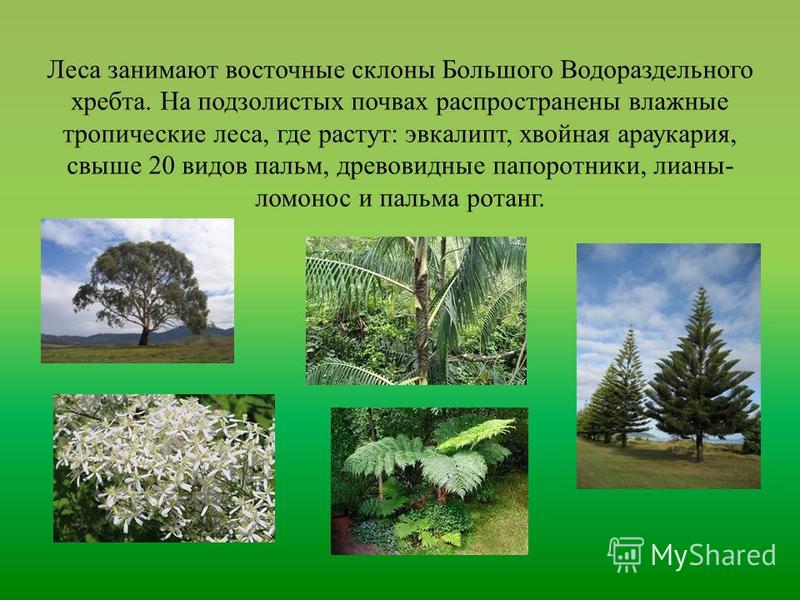 Леса занимают восточные склоны Большого Водораздельного хребта. На подзолистых почвах распространены влажные тропические леса, где растут: эвкалипт, хвойная араукария, свыше 20 видов пальм, древовидные папоротники, лианы-ломонос и пальма ротанг.

MyShared